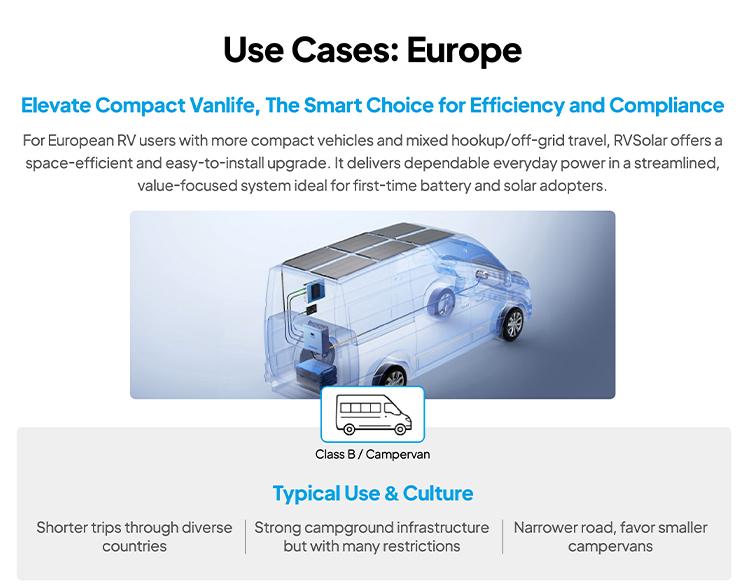 Use Cases: Europe

Elevate Compact Vanlife, The Smart Choice for Efficiency and Compliance

For European RV users with more compact vehicles and mixed hookup/off-grid travel, RVSolar offers a space-efficient and easy-to-install upgrade. It delivers dependable everyday power in a streamlined, value-focused system ideal for first-time battery and solar adopters.

Class B / Campervan

Typical Use & Culture

Shorter trips through diverse countries

Strong campground infrastructure but with many restrictions

Narrower road, favor smaller campervans